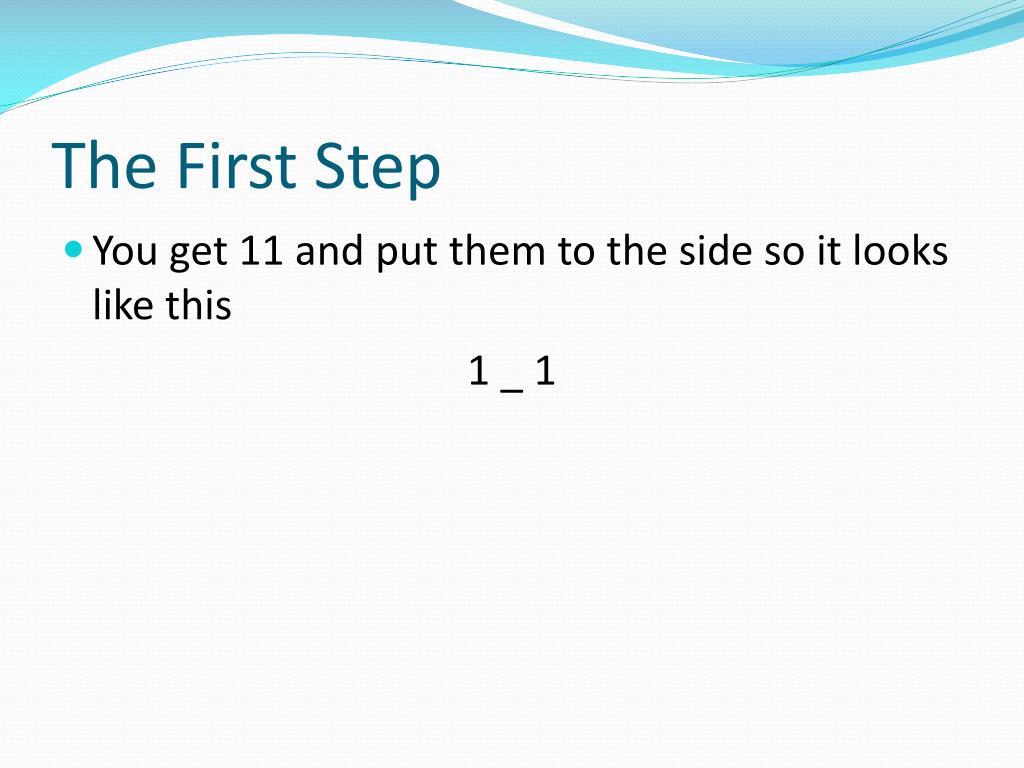 The First Step

You get 11 and put them to the side so it looks like this

1 _ 1